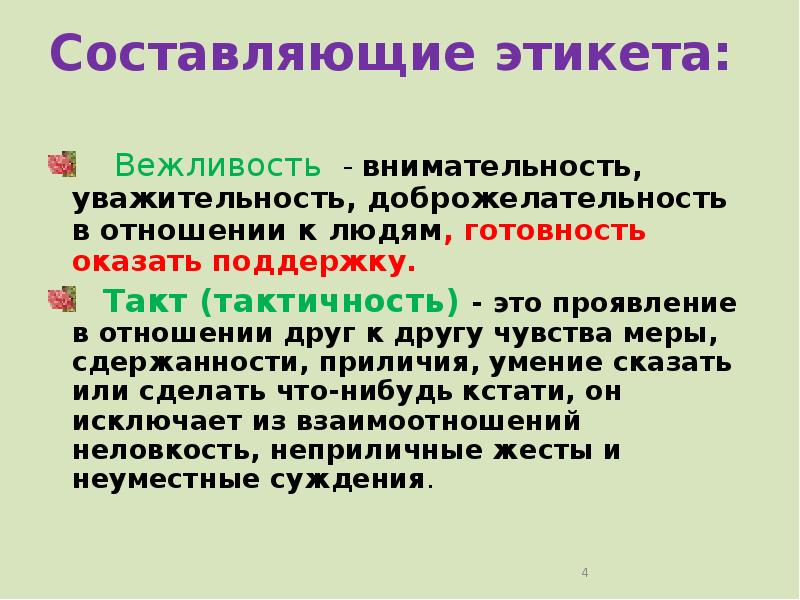 Составляющие этикета:

Вежливость - внимательность, уважительность, доброжелательность в отношении к людям, готовность оказать поддержку.

Такт (тактичность) - это проявление в отношении друг к другу чувства меры, сдержанности, приличия, умение сказать или сделать что-нибудь кстати, он исключает из взаимоотношений неловкость, неприличные жесты и неуместные суждения.

4